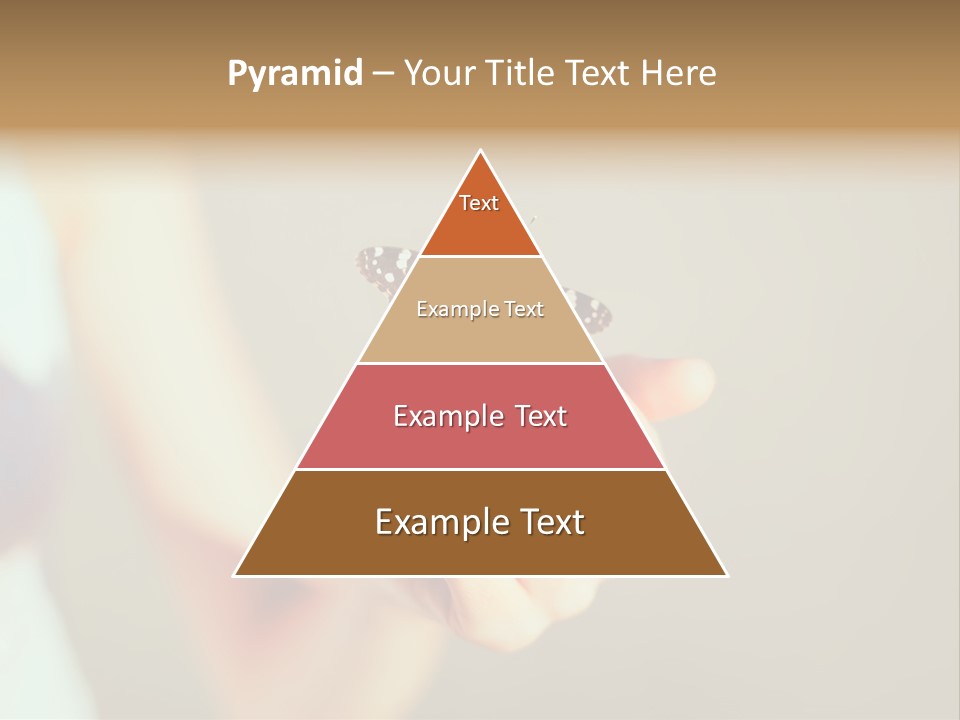 Pyramid – Your Title Text Here

Text

Example Text

Example Text

Example Text